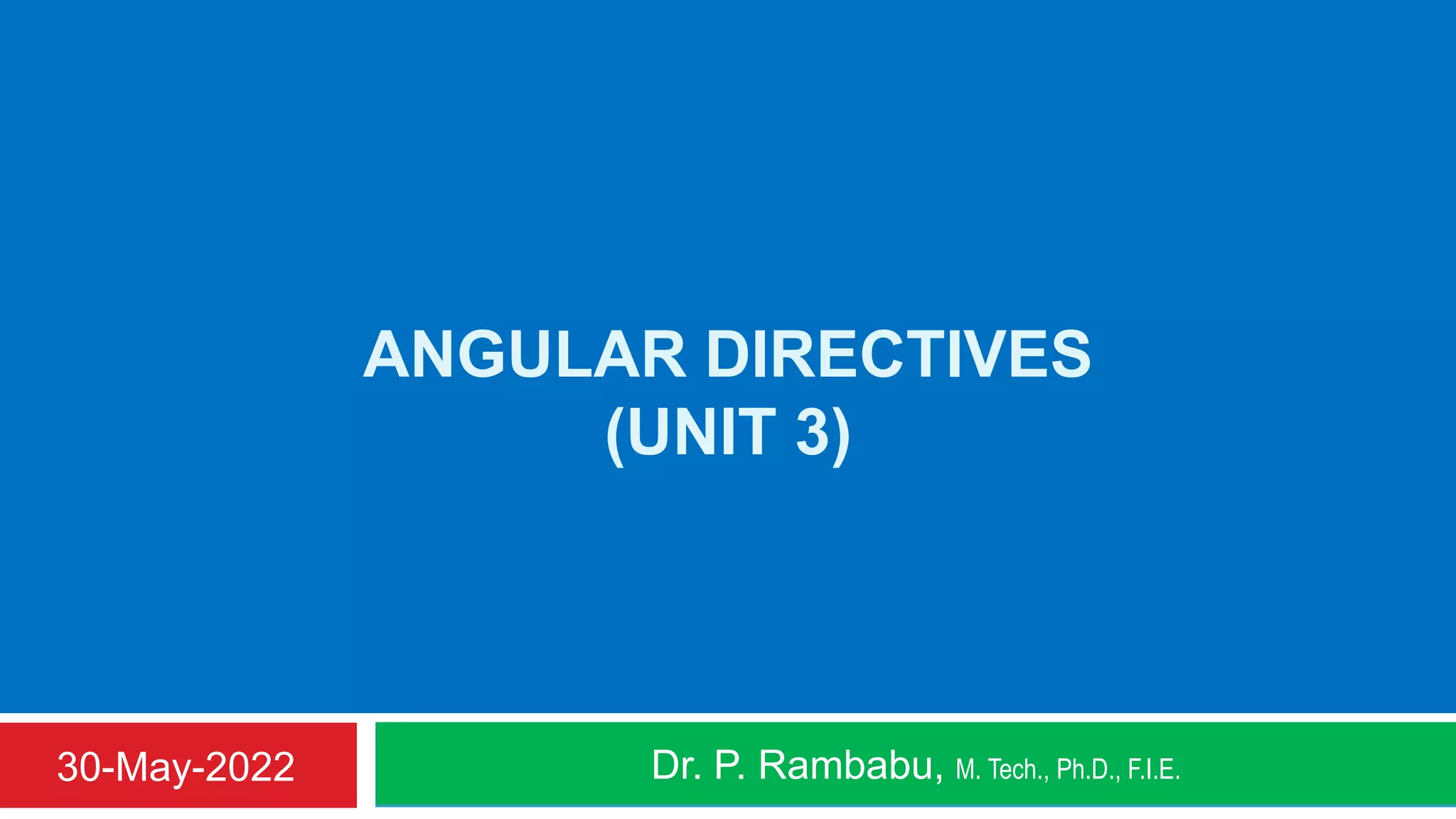 ANGULAR DIRECTIVES
(UNIT 3)

30-May-2022

Dr. P. Rambabu, M. Tech., Ph.D., F.I.E.